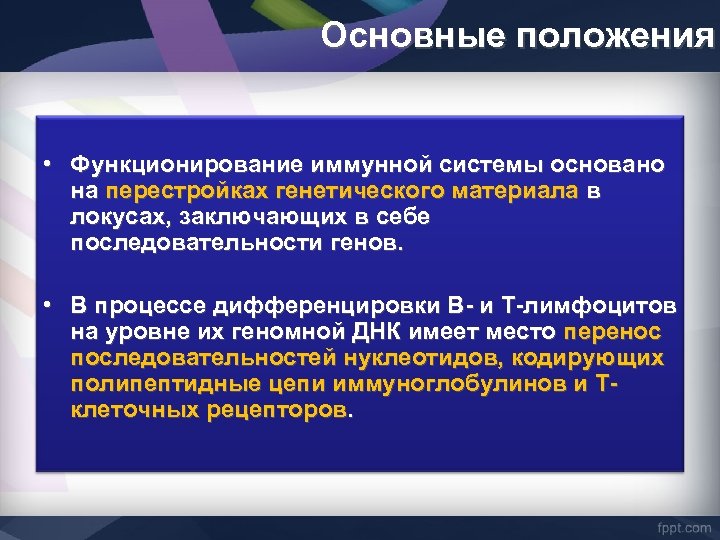 Основные положения

• Функционирование иммунной системы основано на перестройках генетического материала в локусах, заключающих в себе последовательности генов.

• В процессе дифференцировки В- и Т-лимфоцитов на уровне их геномной ДНК имеет место перенос последовательностей нуклеотидов, кодирующих полипептидные цепи иммуноглобулинов и Т-клеточных рецепторов.

fppt.com